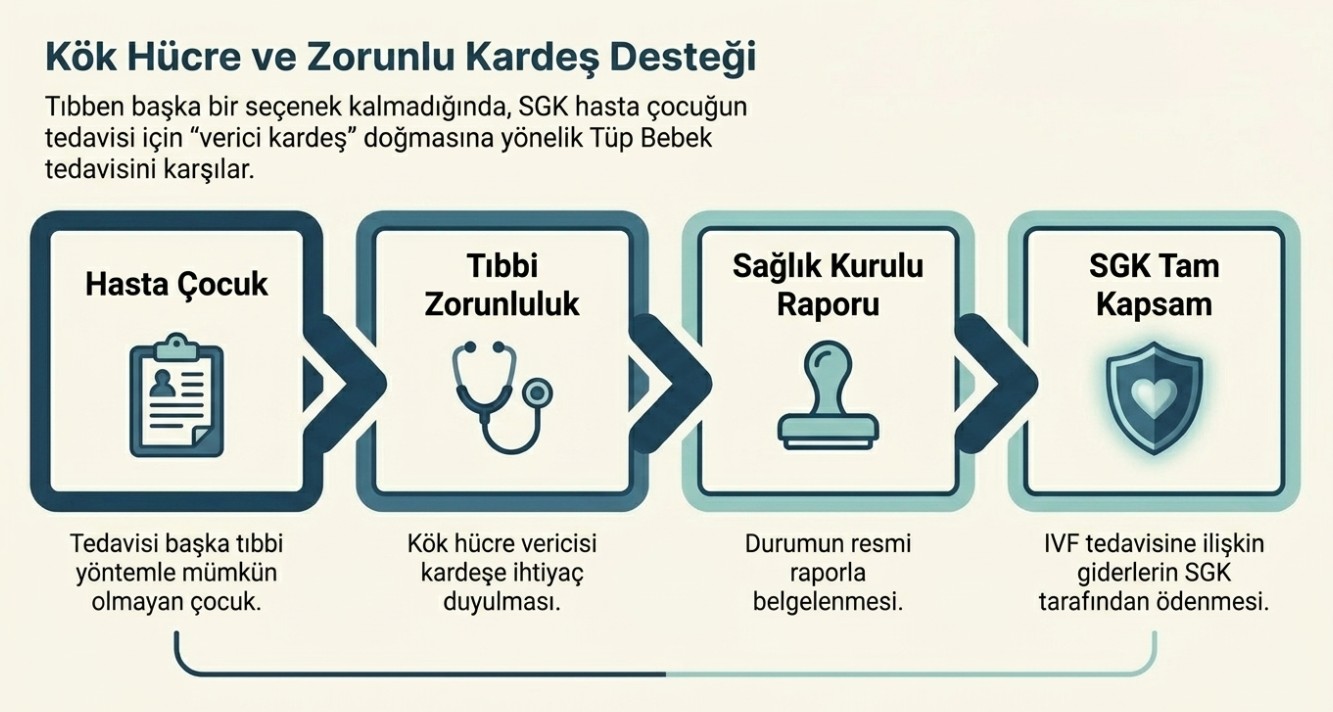 Kök Hücre ve Zorunlu Kardeş Desteği

Tıbben başka bir seçenek kalmadığında, SGK hasta çocuğun tedavisi için "verici kardeş" doğmasına yönelik Tüp Bebek tedavisini karşılar.

Hasta Çocuk

Tedavisi başka tıbbi yöntemle mümkün olmayan çocuk.

Tıbbi Zorunluluk

Kök hücre vericisi kardeşe ihtiyaç duyulması.

Sağlık Kurulu Raporu

Durumun resmi raporla belgelenmesi.

SGK Tam Kapsam

IVF tedavisine ilişkin giderlerin SGK tarafından ödenmesi.